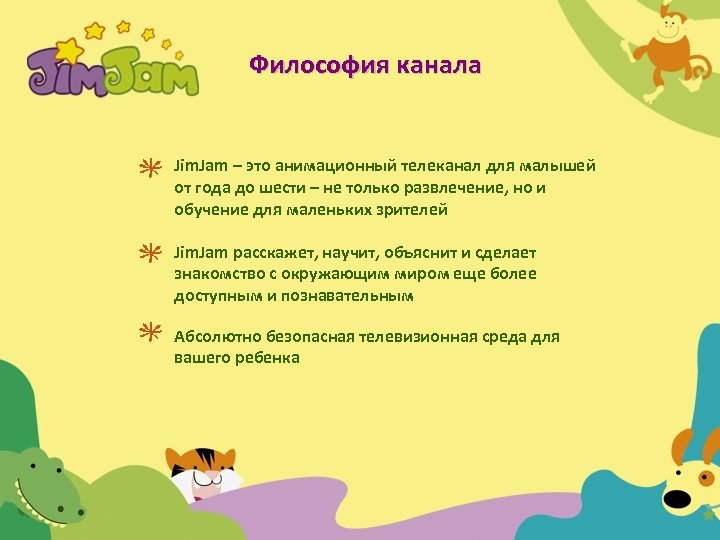 JimJam

Философия канала

JimJam – это анимационный телеканал для малышей от года до шести – не только развлечение, но и обучение для маленьких зрителей

JimJam расскажет, научит, объяснит и сделает знакомство с окружающим миром еще более доступным и познавательным

Абсолютно безопасная телевизионная среда для вашего ребенка